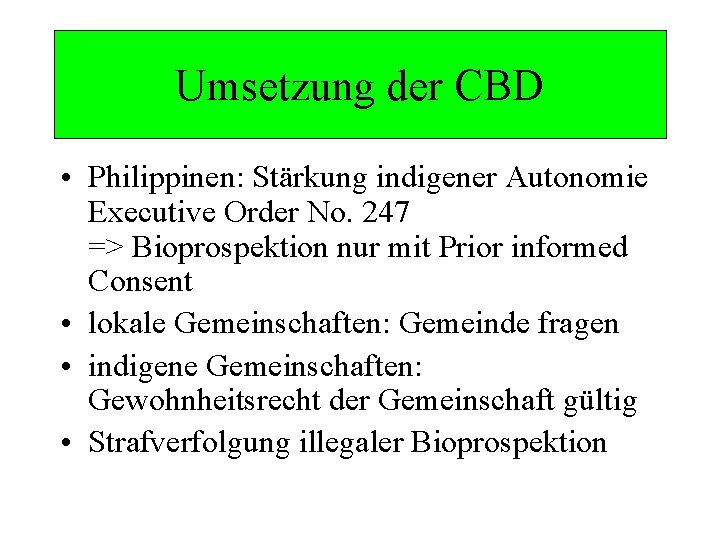 Umsetzung der CBD

• Philippinen: Stärkung indigener Autonomie
Executive Order No. 247
=> Bioprospektion nur mit Prior informed Consent

• lokale Gemeinschaften: Gemeinde fragen

• indigene Gemeinschaften:
Gewohnheitsrecht der Gemeinschaft gültig

• Strafverfolgung illegaler Bioprospektion